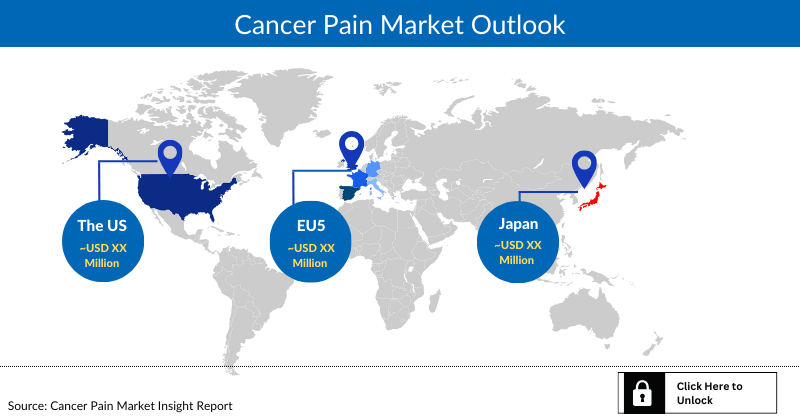 Cancer Pain Market Outlook

The US
~USD XX Million

EU5
~USD XX Million

Japan
~USD XX Million

Source: Cancer Pain Market Insight Report

Click Here to Unlock